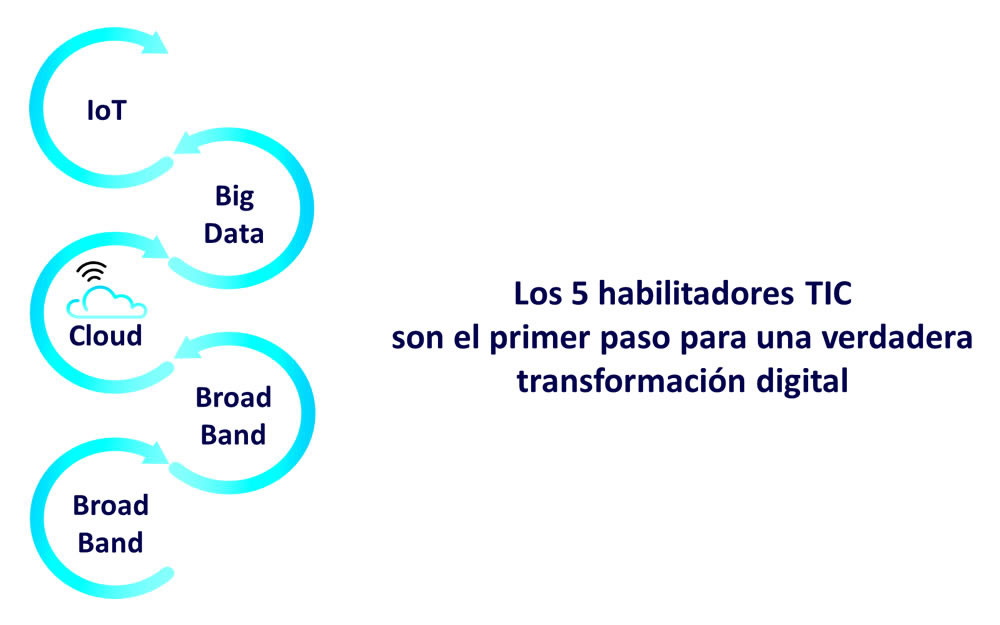 IoT

Big Data

Cloud

Broad Band

Broad Band

Los 5 habilitadores TIC son el primer paso para una verdadera transformación digital